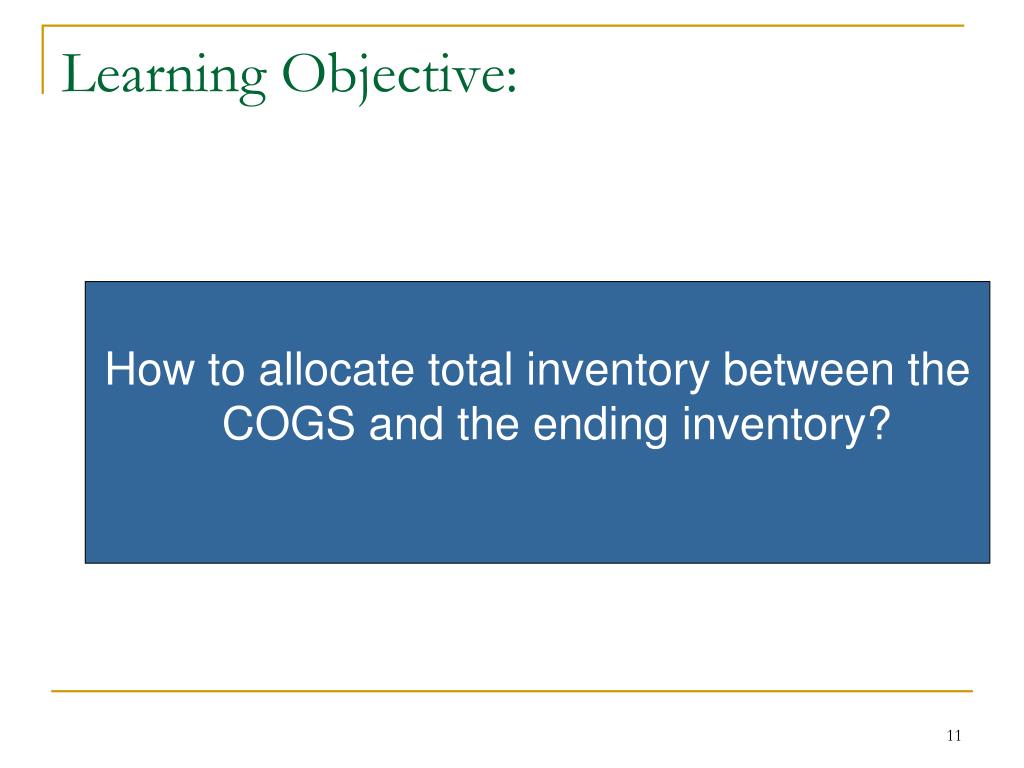 Learning Objective:

How to allocate total inventory between the COGS and the ending inventory?

11